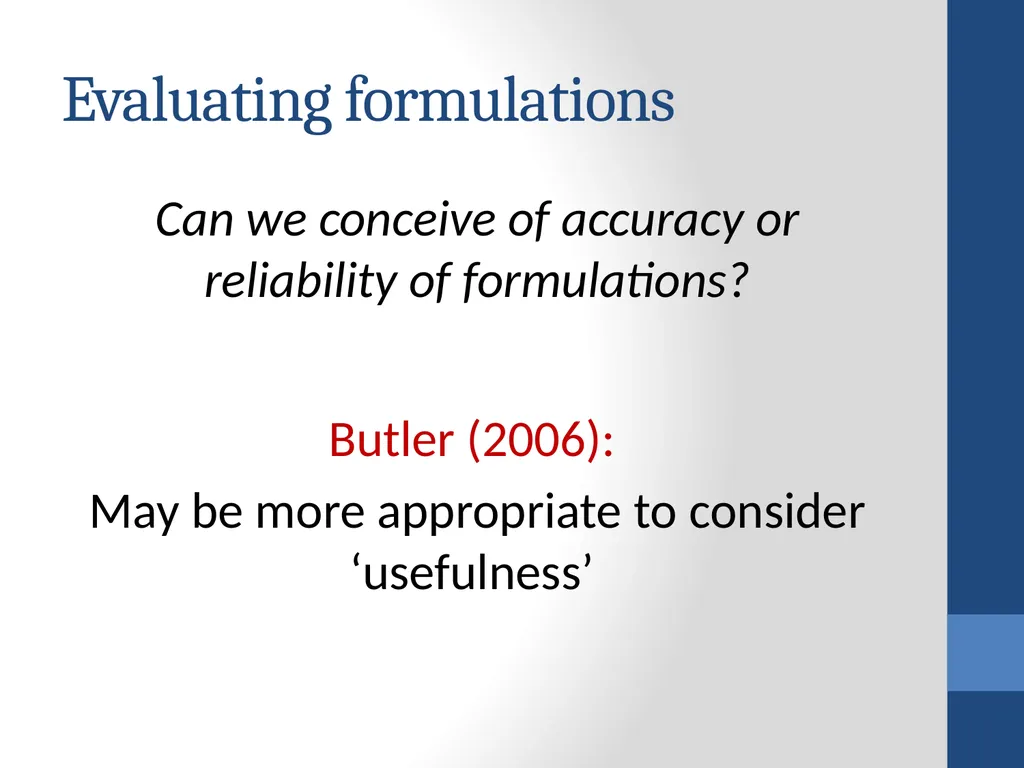 Evaluating formulations

Can we conceive of accuracy or reliability of formulations?

Butler (2006):

May be more appropriate to consider ‘usefulness’